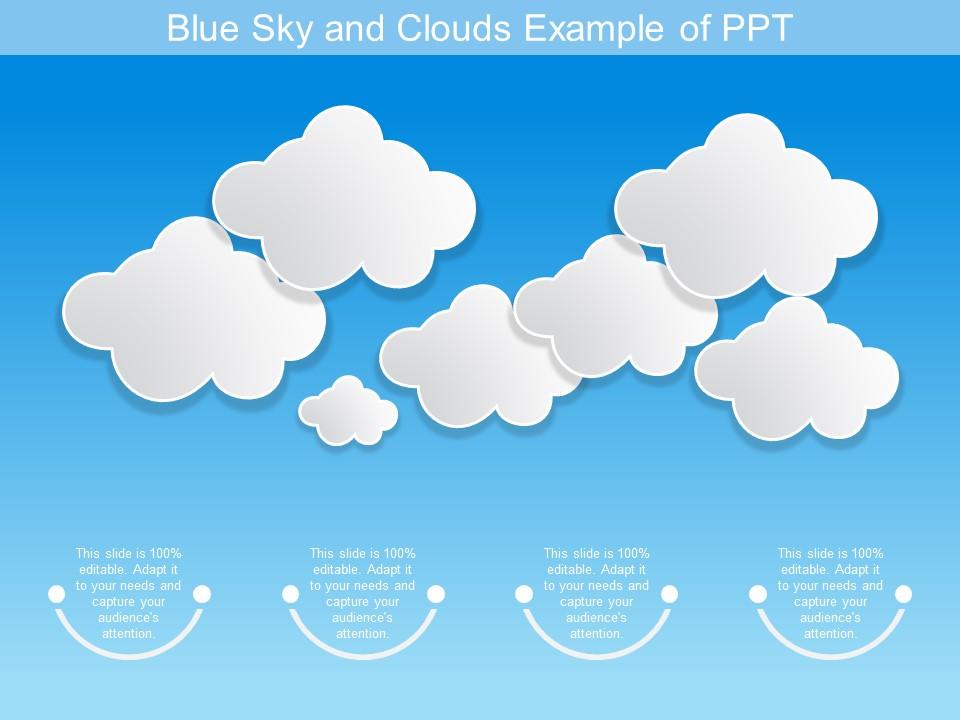 Blue Sky and Clouds Example of PPT

This slide is 100% editable. Adapt it to your needs and capture your audience's attention.

This slide is 100% editable. Adapt it to your needs and capture your audience's attention.

This slide is 100% editable. Adapt it to your needs and capture your audience's attention.

This slide is 100% editable. Adapt it to your needs and capture your audience's attention.